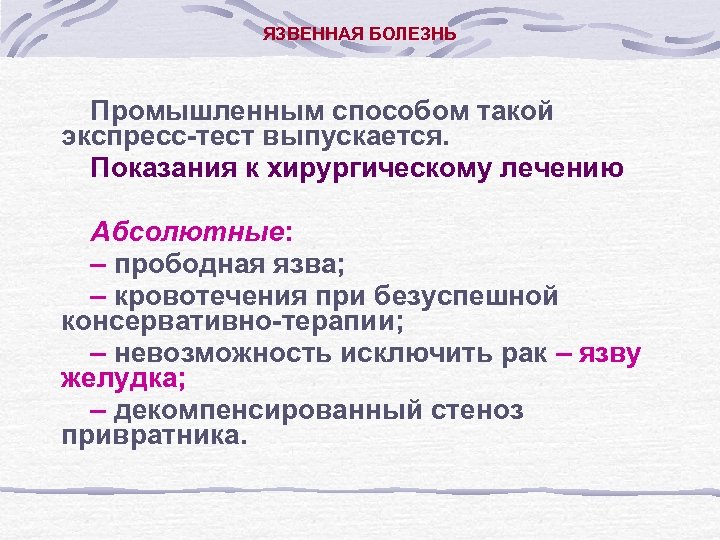 ЯЗВЕННАЯ БОЛЕЗНЬ

Промышленным способом такой экспресс-тест выпускается.

Показания к хирургическому лечению

Абсолютные:

– прободная язва;

– кровотечения при безуспешной консервативно-терапии;

– невозможность исключить рак – язву желудка;

– декомпенсированный стеноз привратника.